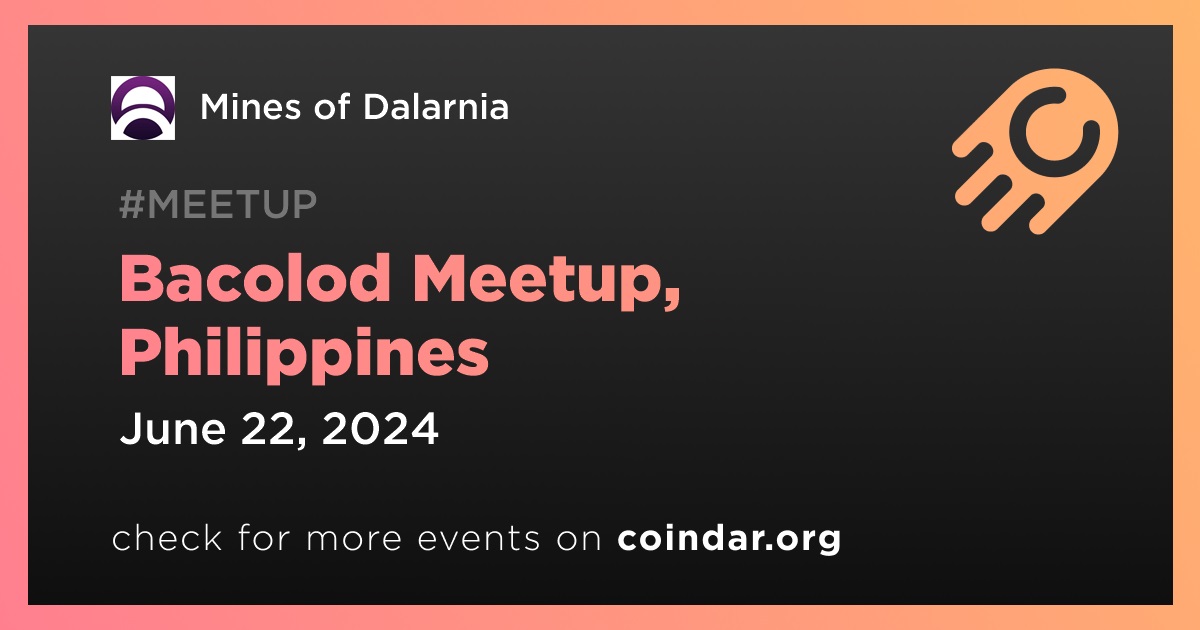 Mines of Dalarnia

#MEETUP

Bacolod Meetup, Philippines

June 22, 2024

check for more events on coindar.org